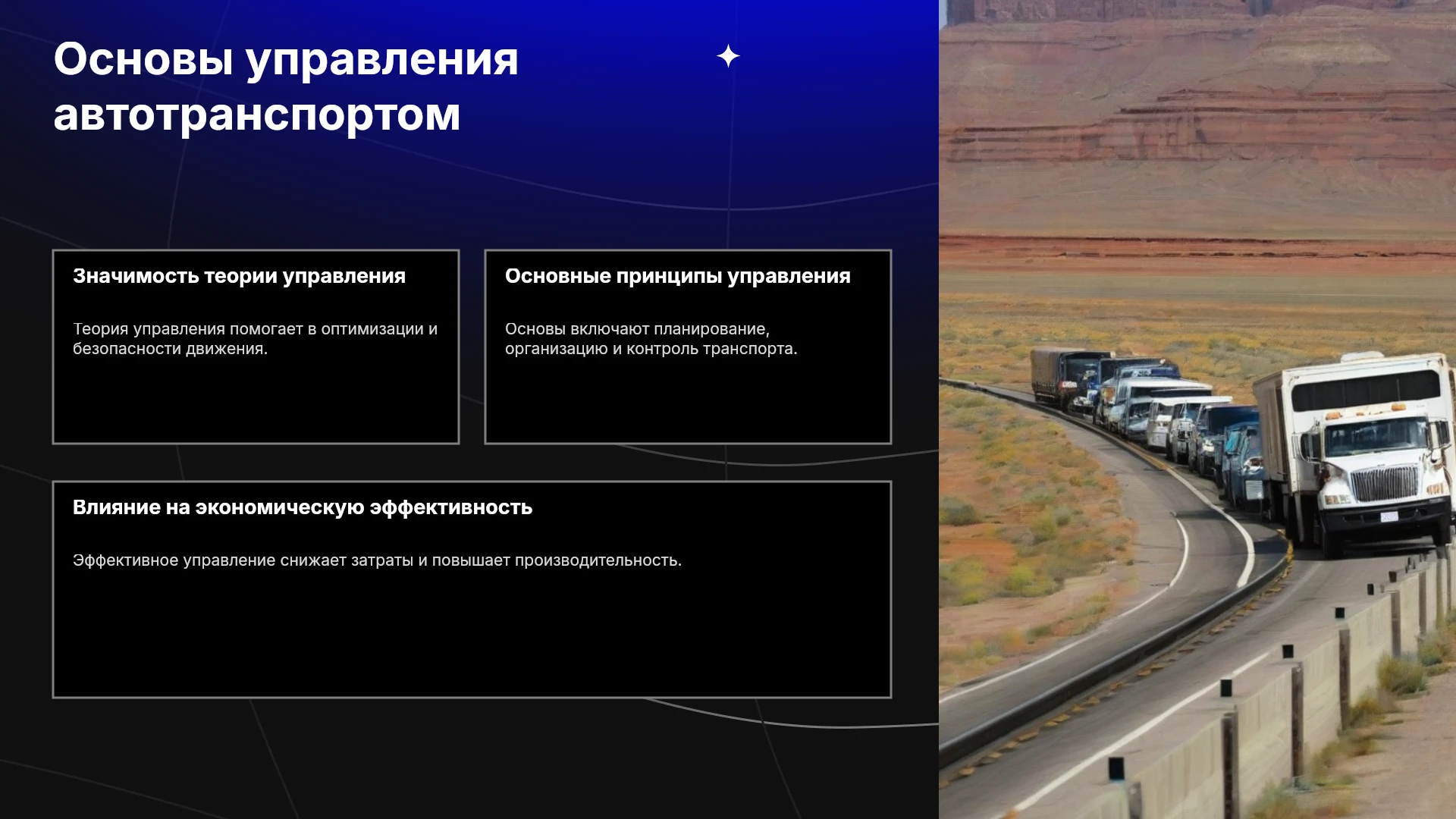 Основы управления автотранспортом

Значимость теории управления

Теория управления помогает в оптимизации и безопасности движения.

Основные принципы управления

Основы включают планирование, организацию и контроль транспорта.

Влияние на экономическую эффективность

Эффективное управление снижает затраты и повышает производительность.